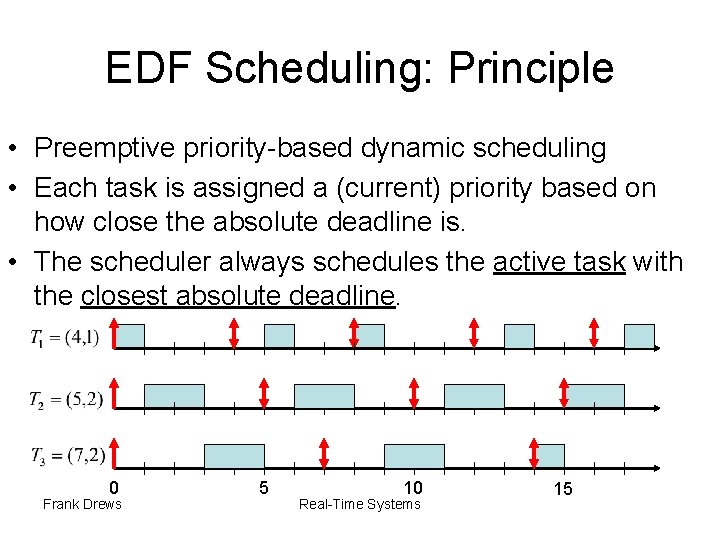 EDF Scheduling: Principle

• Preemptive priority-based dynamic scheduling

• Each task is assigned a (current) priority based on how close the absolute deadline is.

• The scheduler always schedules the active task with the closest absolute deadline.

$T_1 = (4,1)$

$T_2 = (5,2)$

$T_3 = (7,2)$

0 5 10 15

Frank Drews

Real-Time Systems